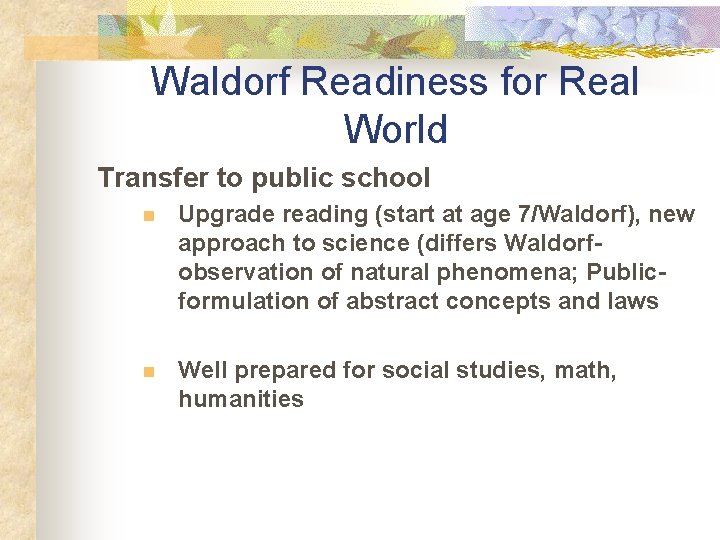 Waldorf Readiness for Real World

Transfer to public school

Upgrade reading (start at age 7/Waldorf), new approach to science (differs Waldorf-observation of natural phenomena; Public-formulation of abstract concepts and laws

Well prepared for social studies, math, humanities